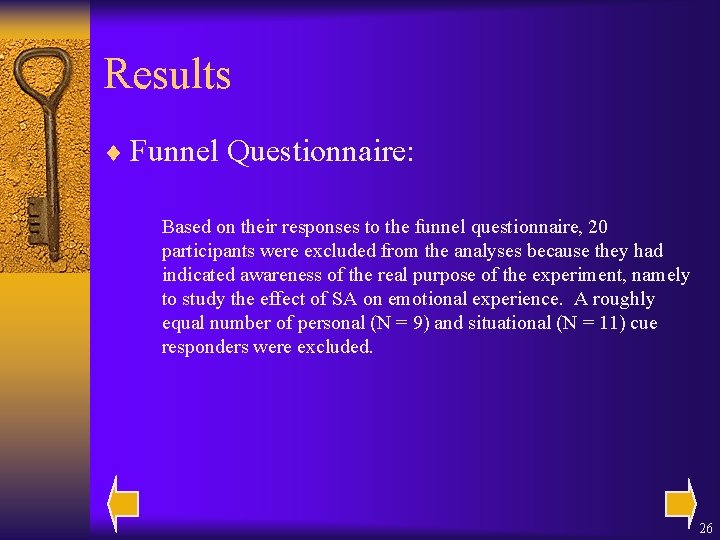 Results

♦ Funnel Questionnaire:

Based on their responses to the funnel questionnaire, 20 participants were excluded from the analyses because they had indicated awareness of the real purpose of the experiment, namely to study the effect of SA on emotional experience. A roughly equal number of personal (N = 9) and situational (N = 11) cue responders were excluded.

26